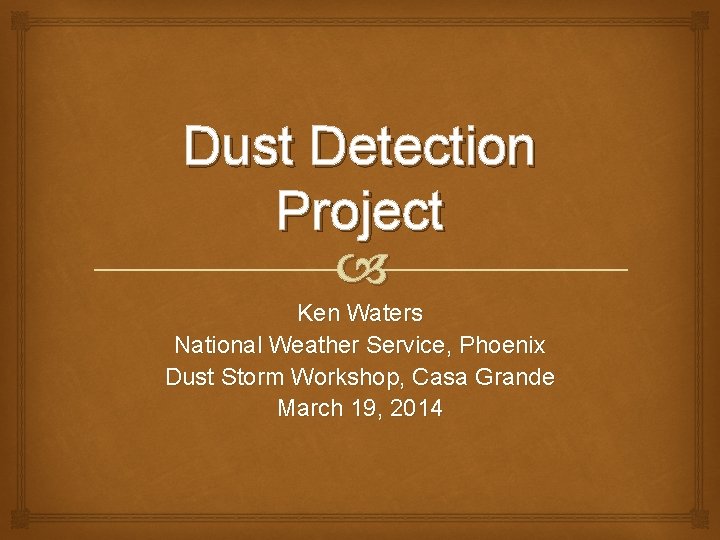 Dust Detection Project

Ken Waters
National Weather Service, Phoenix
Dust Storm Workshop, Casa Grande
March 19, 2014